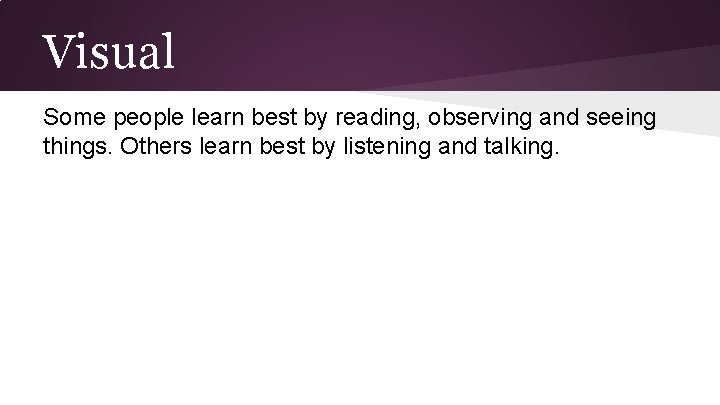 Visual

Some people learn best by reading, observing and seeing things. Others learn best by listening and talking.